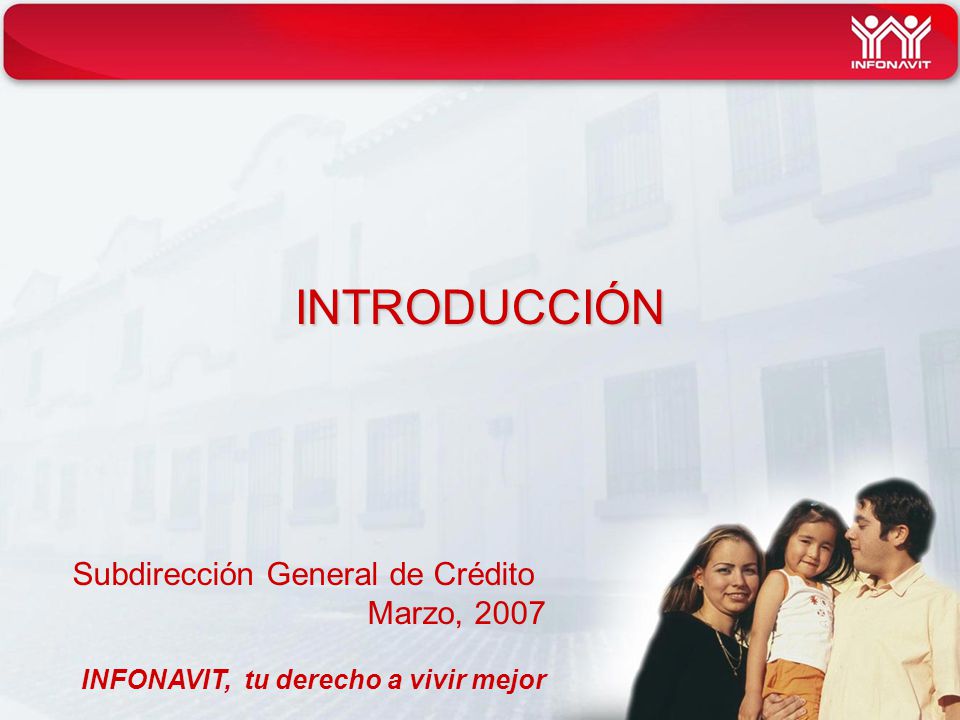 INFONAVIT

INTRODUCCIÓN

Subdirección General de Crédito
Marzo, 2007

INFONAVIT, tu derecho a vivir mejor